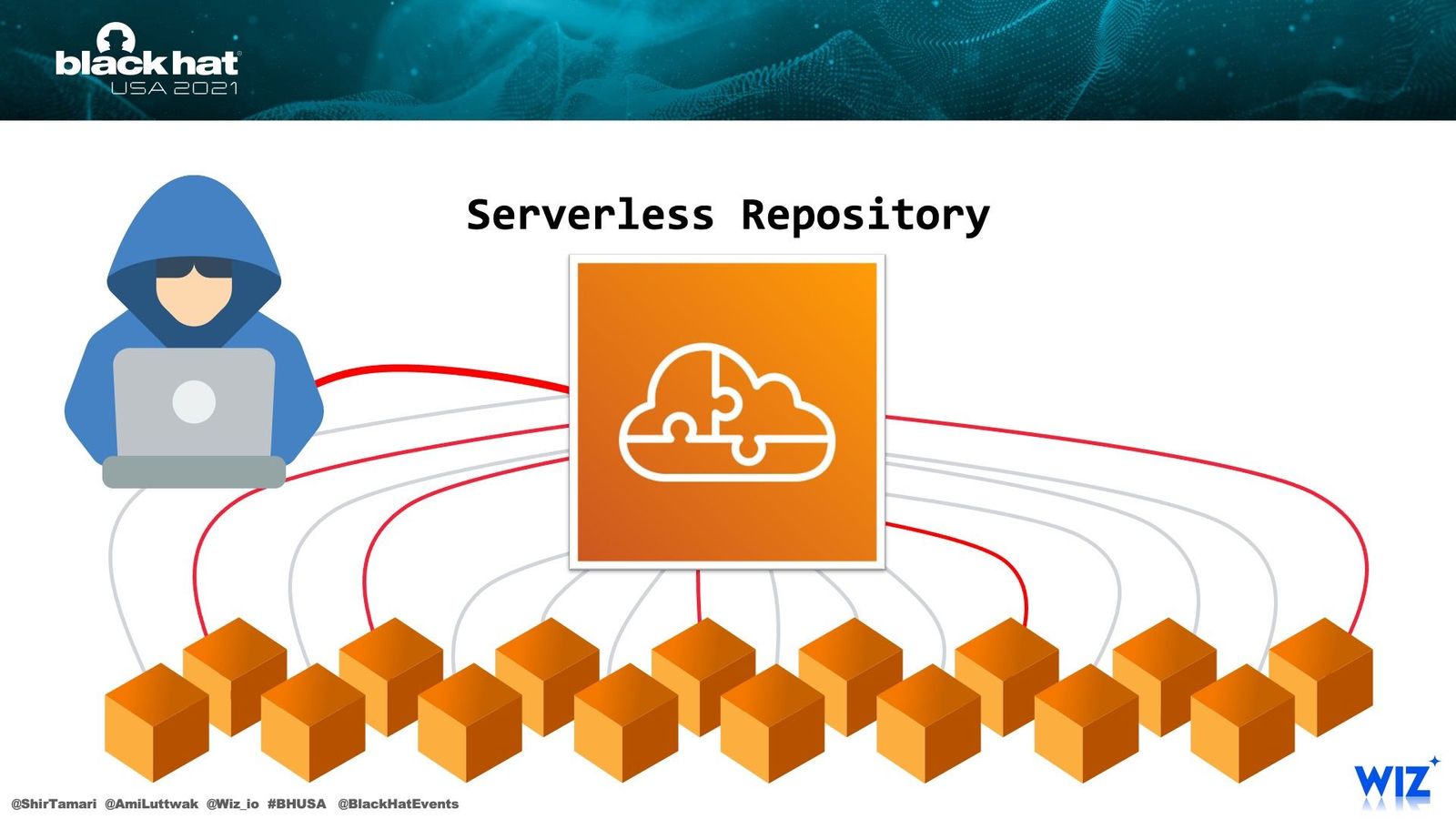 black hat
USA 2021

Serverless Repository

@ShirTamari @AmiLuttwak @Wiz_io #BHUSA @BlackHatEvents

WIZ